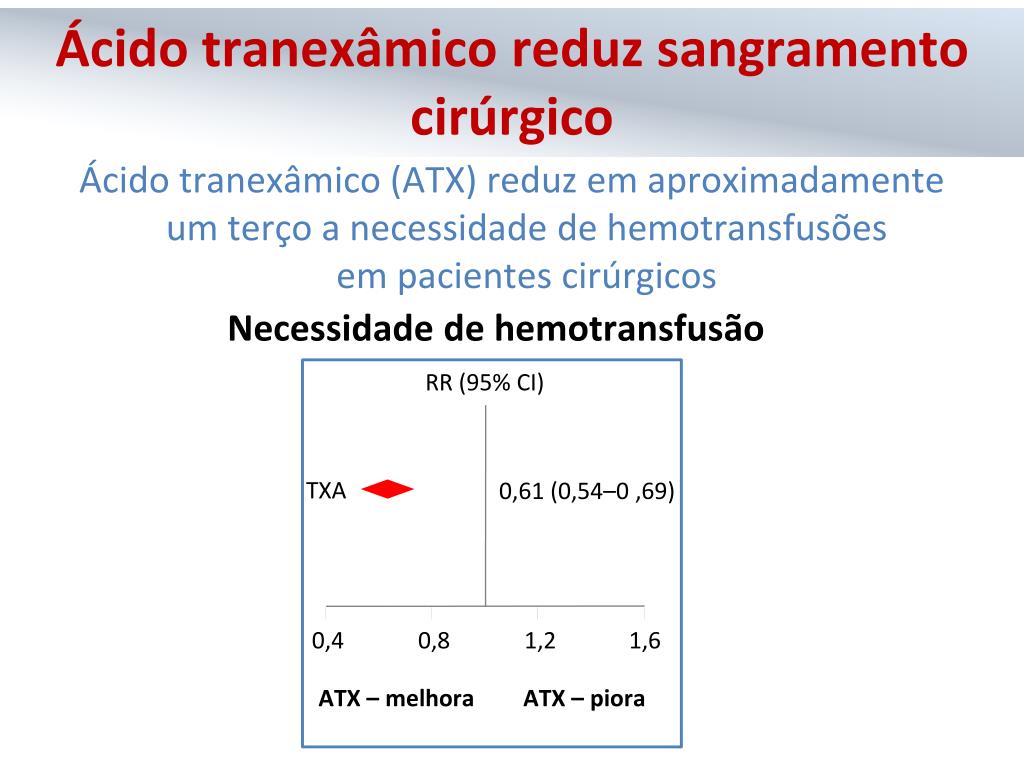 Ácido tranexâmico reduz sangramento cirúrgico

Ácido tranexâmico (ATX) reduz em aproximadamente um terço a necessidade de hemotransfusões em pacientes cirúrgicos

Necessidade de hemotransfusão

RR (95% CI)

TXA

0,61 (0,54–0 ,69)

0,4 0,8 1,2 1,6

ATX – melhora ATX – piora